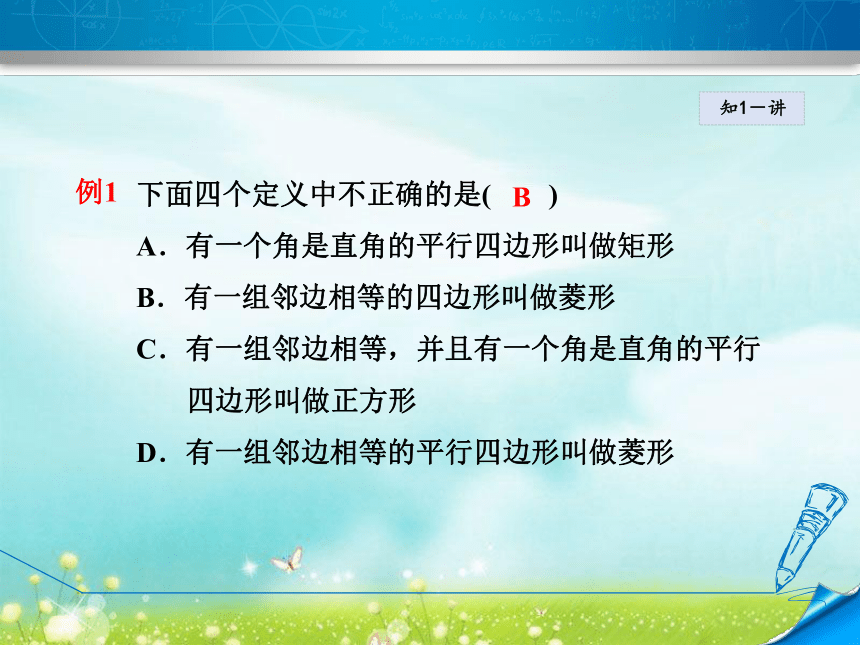 知1－讲

例1 下面四个定义中不正确的是( B )

A．有一个角是直角的平行四边形叫做矩形

B．有一组邻边相等的四边形叫做菱形

C．有一组邻边相等，并且有一个角是直角的平行四边形叫做正方形

D．有一组邻边相等的平行四边形叫做菱形